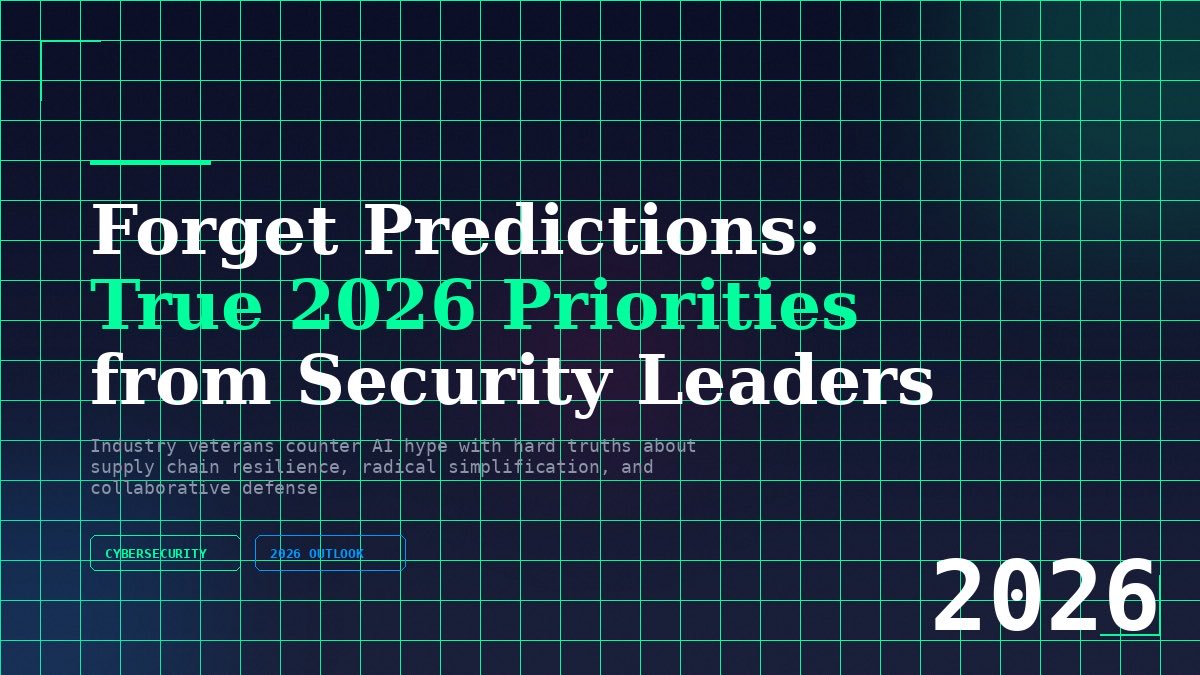 Forget Predictions:
True 2026 Priorities
from Security Leaders

Industry veterans counter AI hype with hard truths about supply chain resilience, radical simplification, and collaborative defense

CYBERSECURITY

2026 OUTLOOK

2026